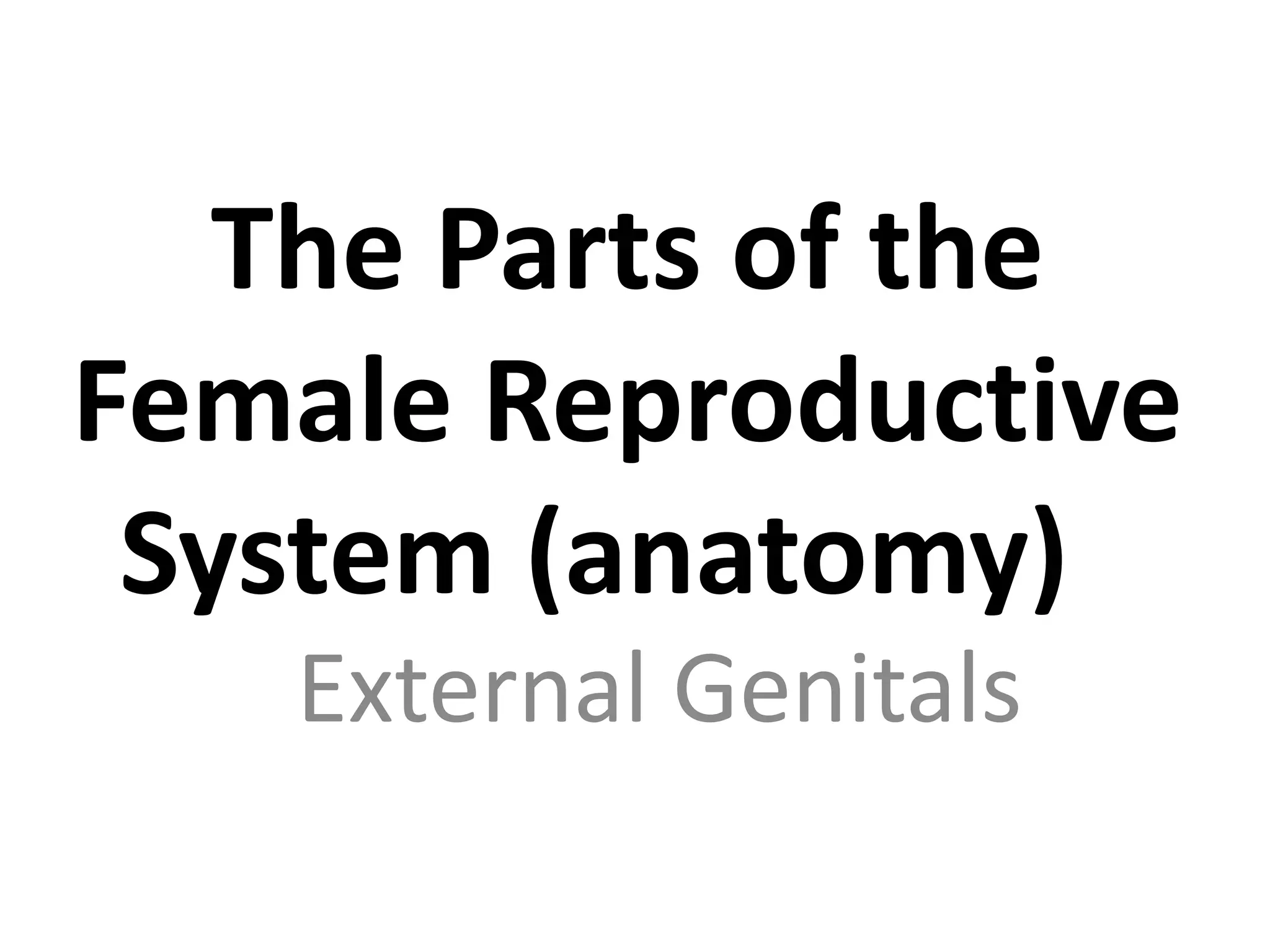 The Parts of the Female Reproductive System (anatomy)

External Genitals